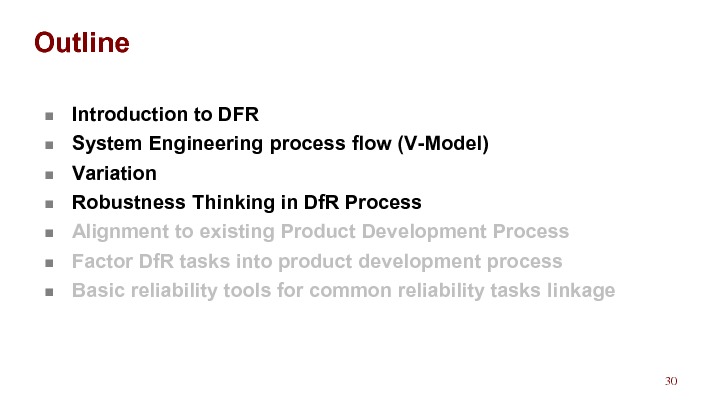 Outline

- Introduction to DFR
- System Engineering process flow (V-Model)
- Variation
- Robustness Thinking in DfR Process
- Alignment to existing Product Development Process
- Factor DfR tasks into product development process
- Basic reliability tools for common reliability tasks linkage

30